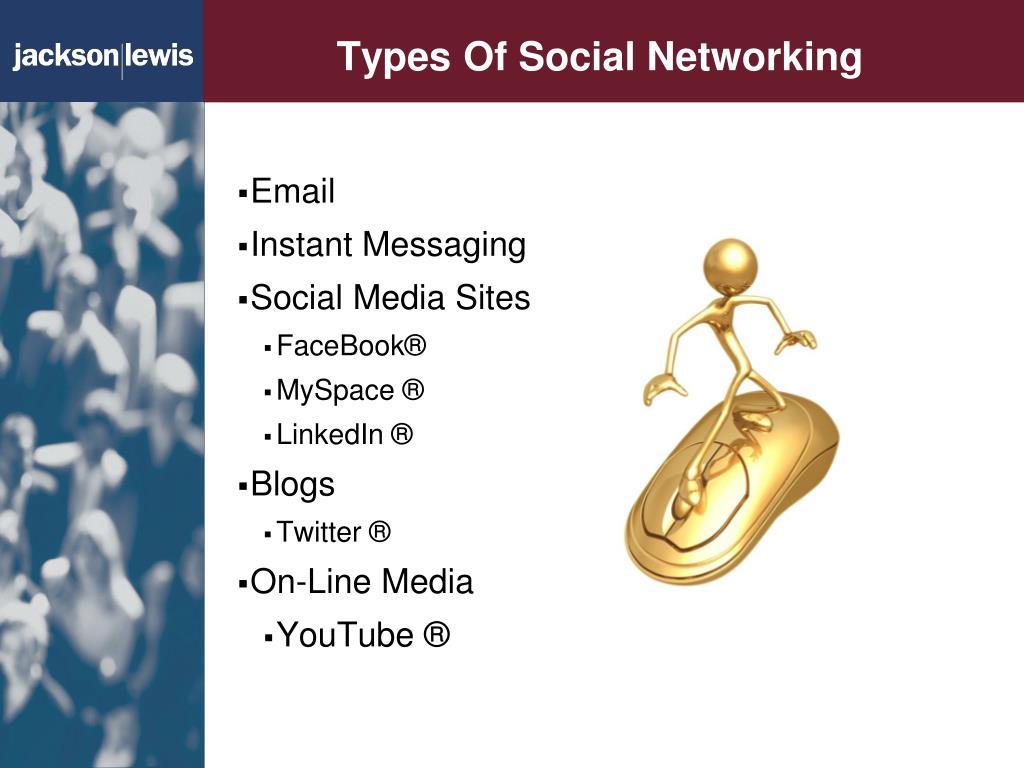 jackson|lewis

Types Of Social Networking

▪Email
▪Instant Messaging
▪Social Media Sites
▪FaceBook®
▪MySpace ®
▪LinkedIn ®
▪Blogs
▪Twitter ®
▪On-Line Media
▪YouTube ®